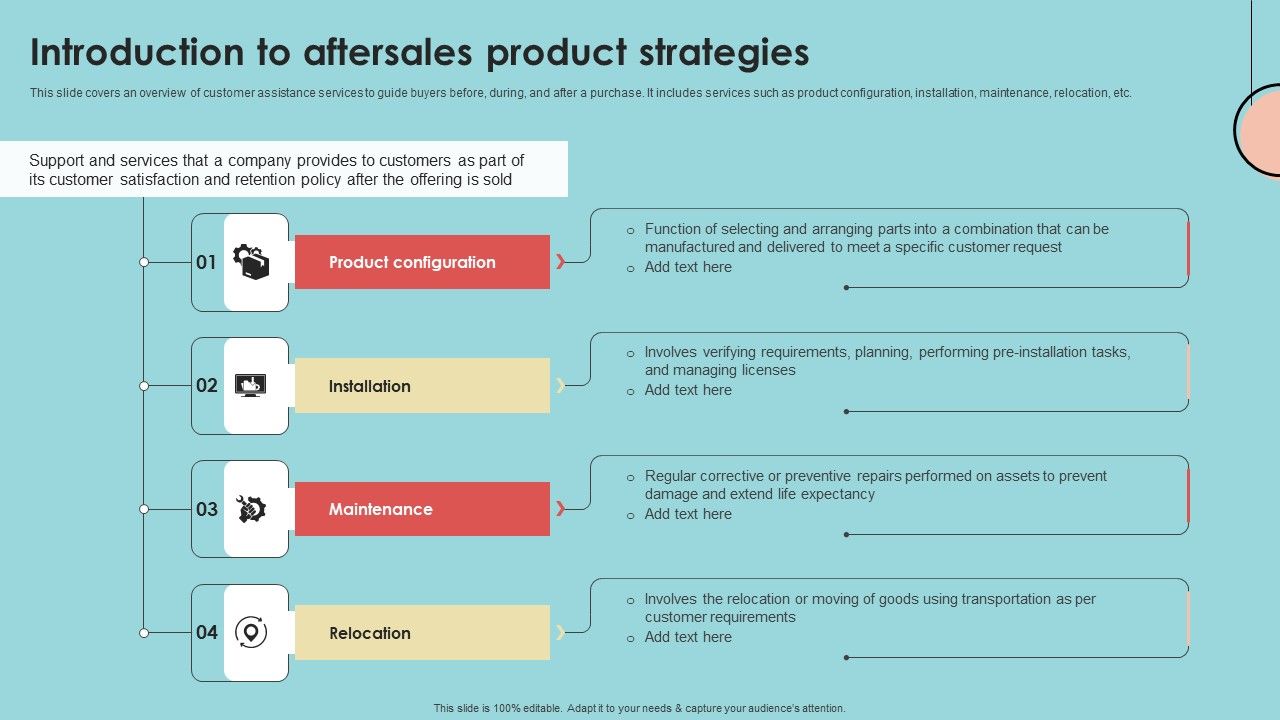 Introduction to aftersales product strategies

This slide covers an overview of customer assistance services to guide buyers before, during, and after a purchase. It includes services such as product configuration, installation, maintenance, relocation, etc.

Support and services that a company provides to customers as part of its customer satisfaction and retention policy after the offering is sold

01

Product configuration

o Function of selecting and arranging parts into a combination that can be manufactured and delivered to meet a specific customer request
o Add text here

02

Installation

o Involves verifying requirements, planning, performing pre-installation tasks, and managing licenses
o Add text here

03

Maintenance

o Regular corrective or preventive repairs performed on assets to prevent damage and extend life expectancy
o Add text here

04

Relocation

o Involves the relocation or moving of goods using transportation as per customer requirements
o Add text here

This slide is 100% editable. Adapt it to your needs & capture your audience's attention.